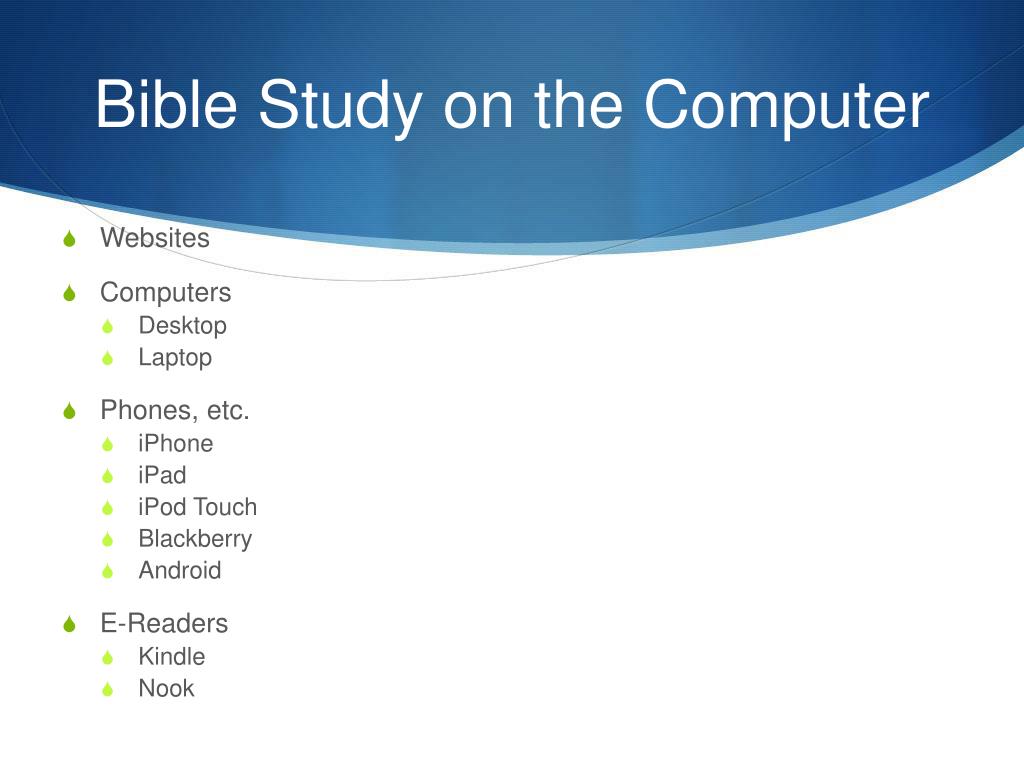 Bible Study on the Computer

- Websites
- Computers
  - Desktop
  - Laptop
- Phones, etc.
  - iPhone
  - iPad
  - iPod Touch
  - Blackberry
  - Android
- E-Readers
  - Kindle
  - Nook